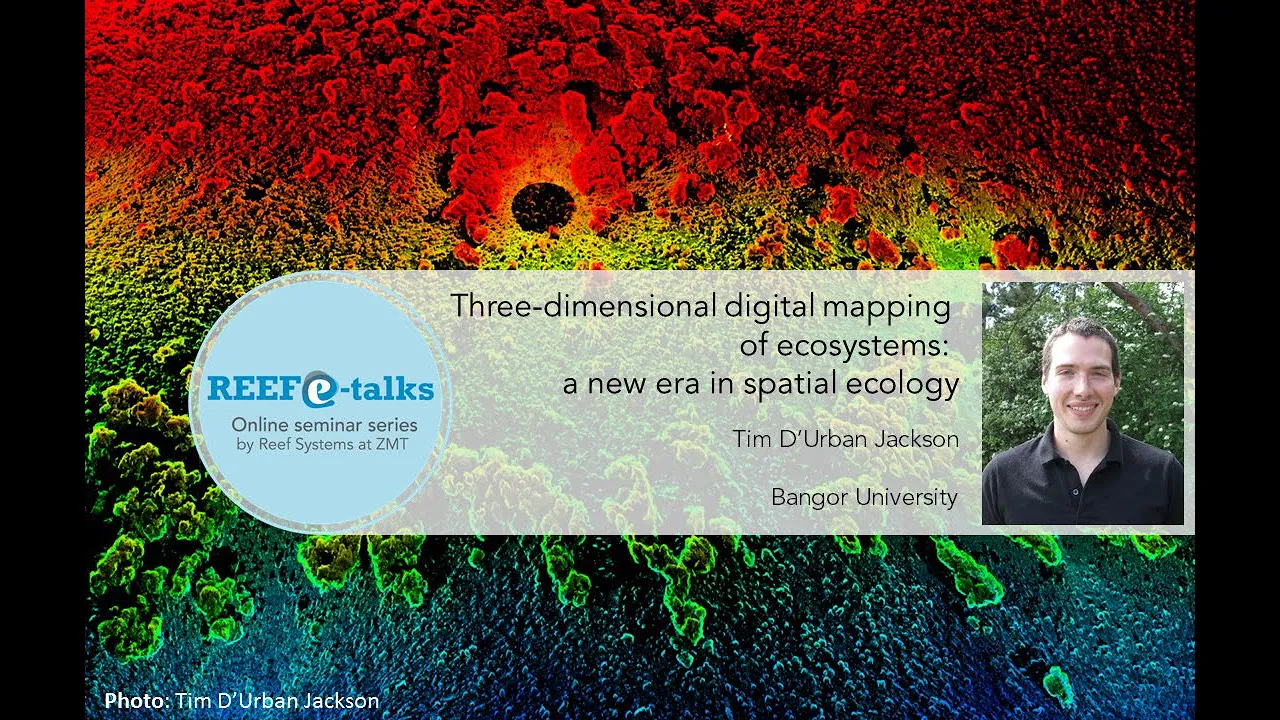 REEF e-talks
Online seminar series
by Reef Systems at ZMT

Three-dimensional digital mapping of ecosystems: a new era in spatial ecology

Tim D'Urban Jackson

Bangor University

Photo: Tim D'Urban Jackson